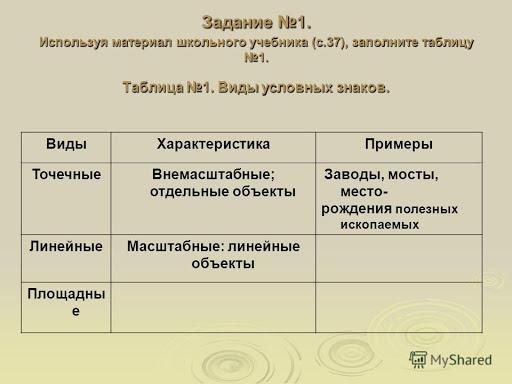 Задание №1.
Используя материал школьного учебника (с.37), заполните таблицу №1.

Таблица №1. Виды условных знаков.

| Виды | Характеристика | Примеры |
|---|---|---|
| Точечные | Внемасштабные; отдельные объекты | Заводы, мосты, месторождения полезных ископаемых |
| Линейные | Масштабные: линейные объекты | |
| Площадные | | |

MyShared